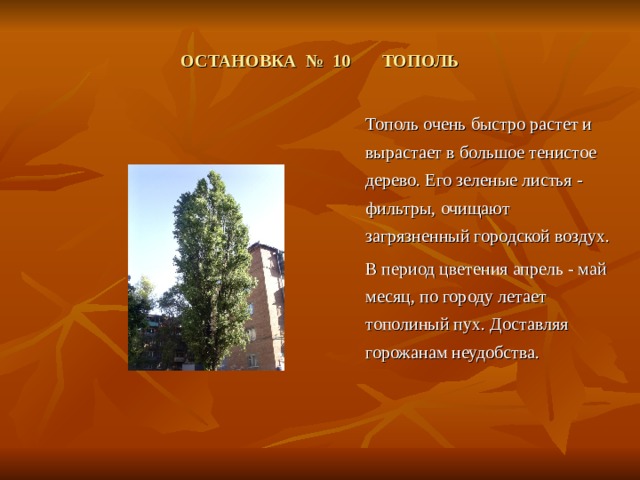 ОСТАНОВКА № 10 ТОПОЛЬ

Тополь очень быстро растет и вырастает в большое тенистое дерево. Его зеленые листья - фильтры, очищают загрязненный городской воздух.

В период цветения апрель - май месяц, по городу летает тополиный пух. Доставляя горожанам неудобства.